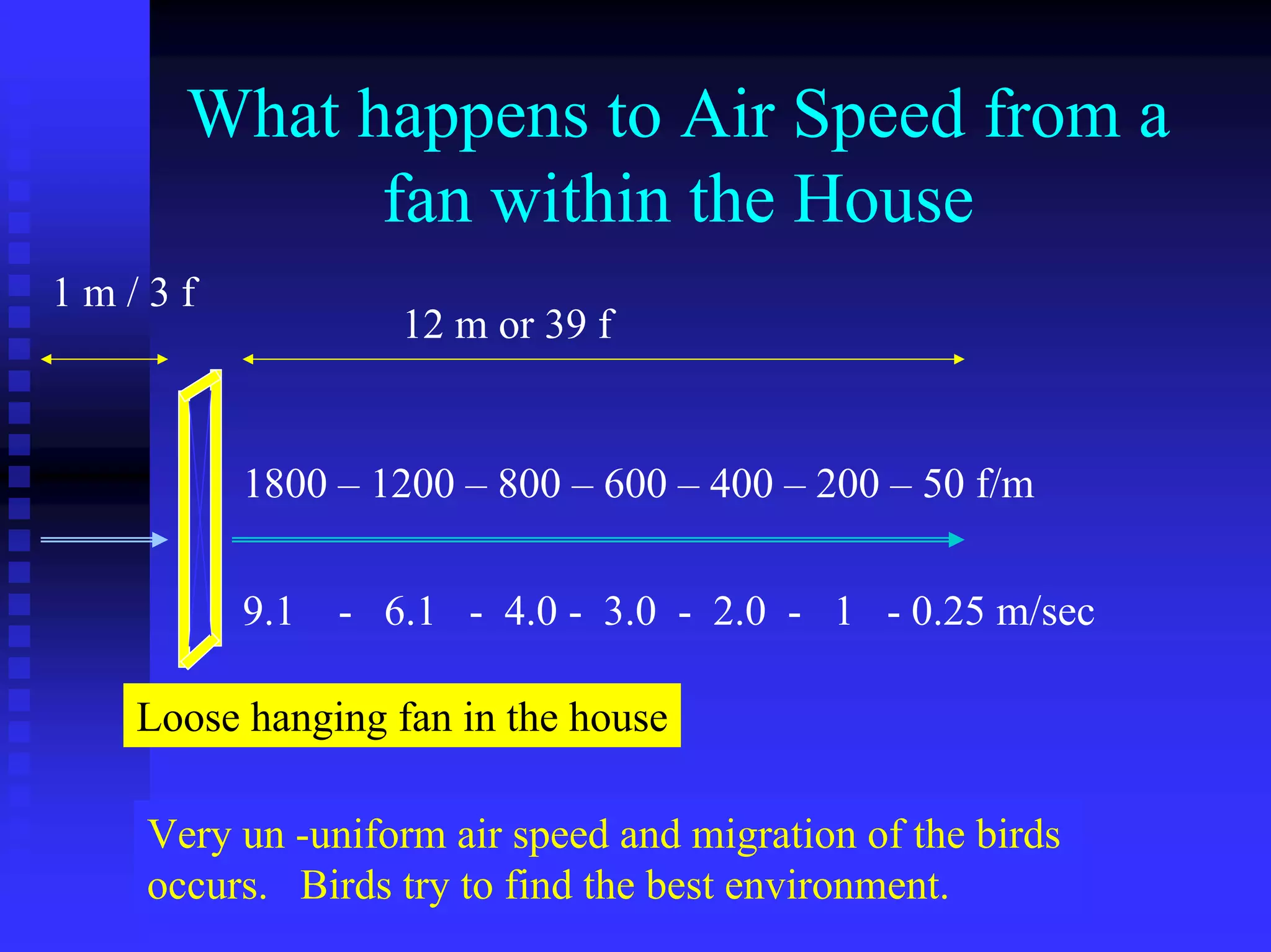 What happens to Air Speed from a fan within the House

1 m / 3 f

12 m or 39 f

1800 – 1200 – 800 – 600 – 400 – 200 – 50 f/m

9.1 - 6.1 - 4.0 - 3.0 - 2.0 - 1 - 0.25 m/sec

Loose hanging fan in the house

Very un -uniform air speed and migration of the birds occurs. Birds try to find the best environment.